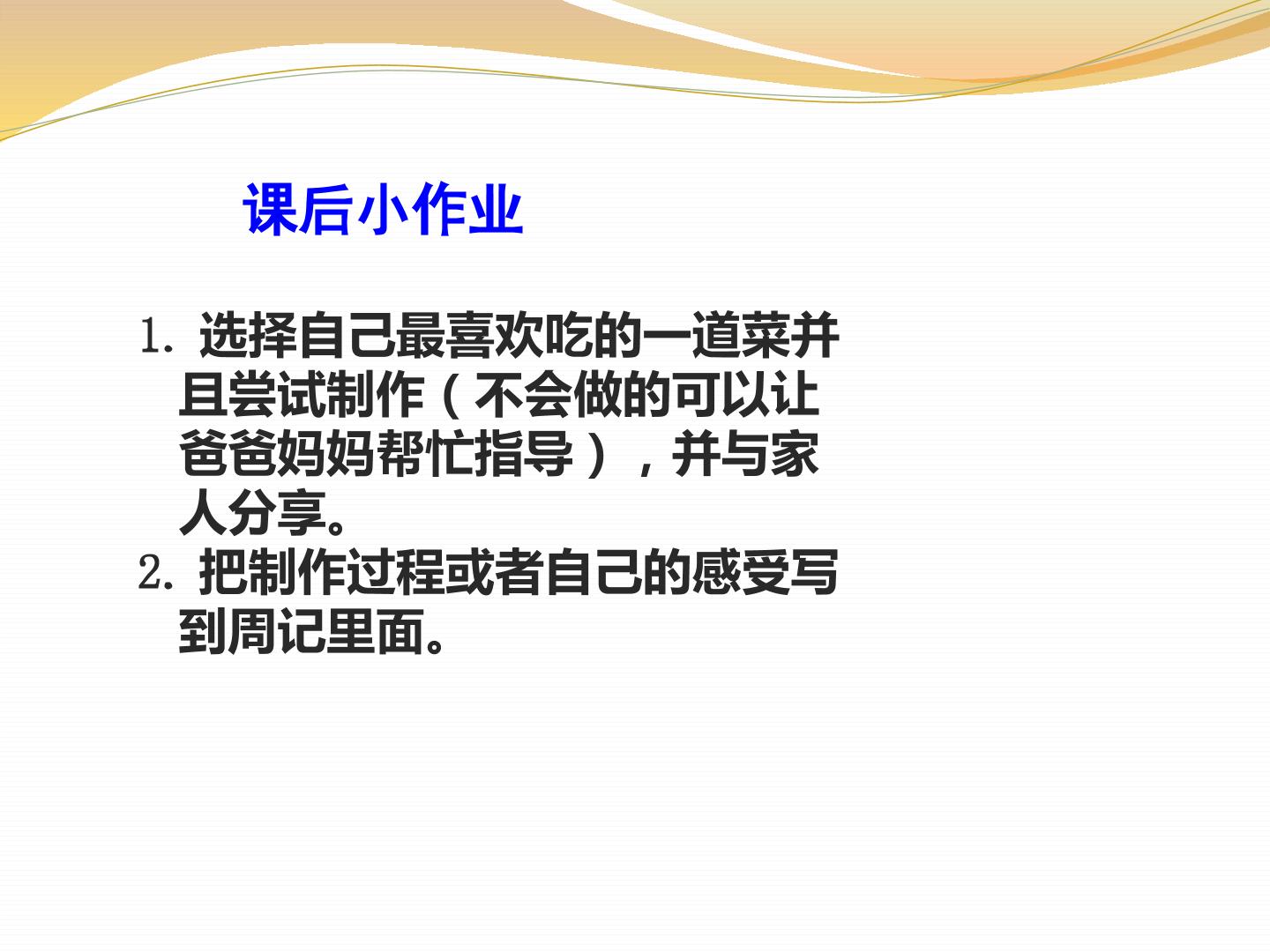 课后小作业

1.选择自己最喜欢吃的一道菜并且尝试制作（不会做的可以让爸爸妈妈帮忙指导），并与家人分享。
2.把制作过程或者自己的感受写到周记里面。